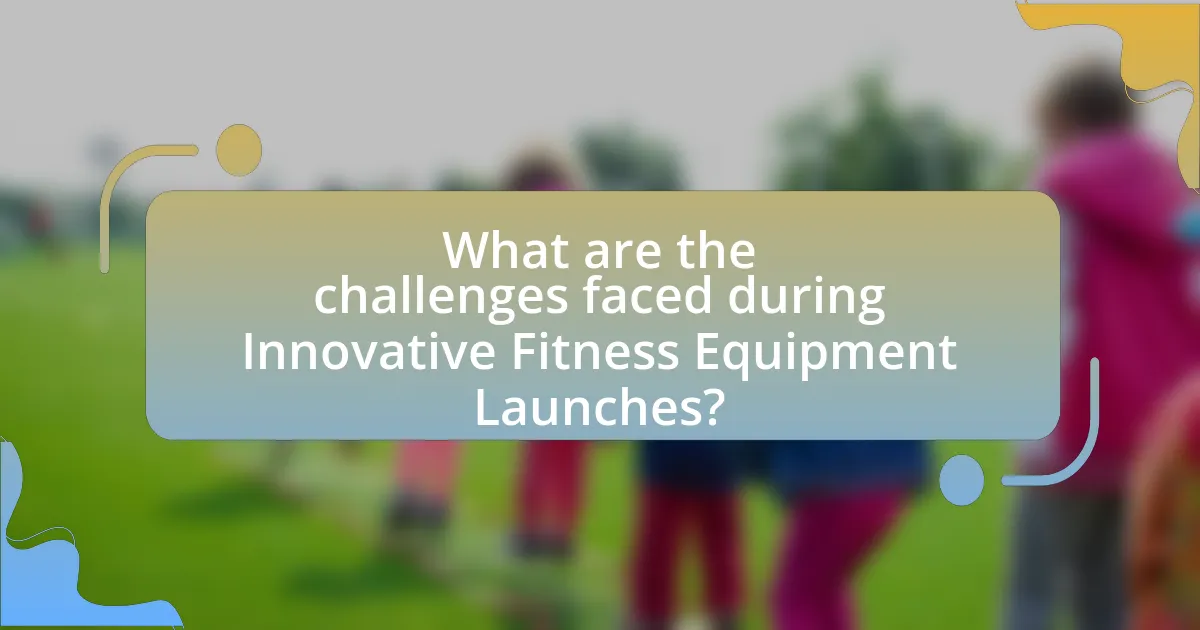 What are the challenges faced during Innovative Fitness Equipment Launches?